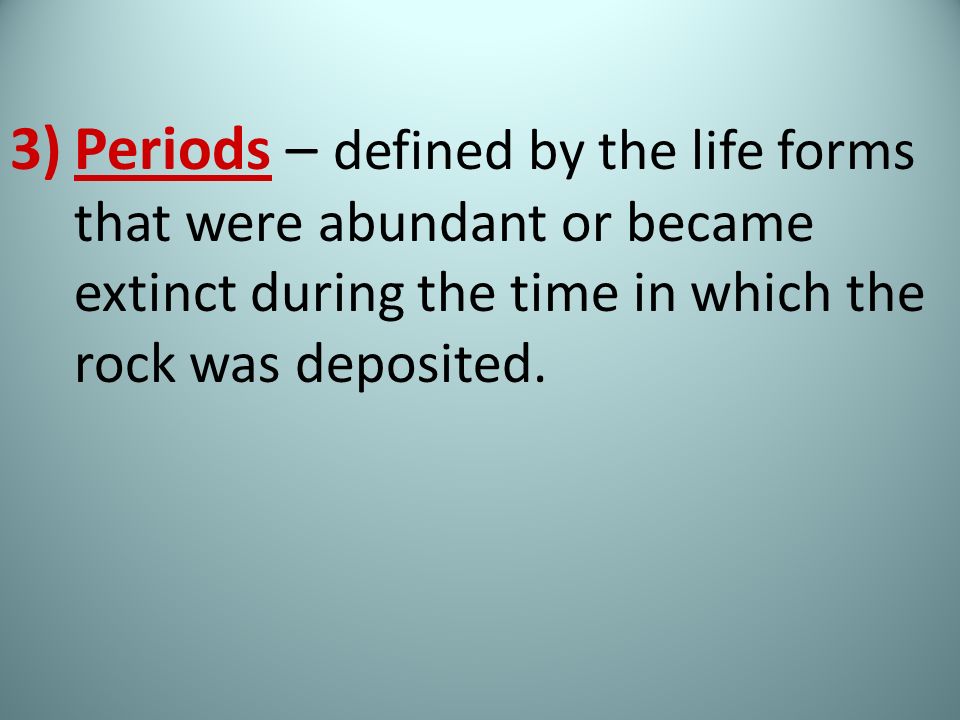 3) Periods – defined by the life forms that were abundant or became extinct during the time in which the rock was deposited.